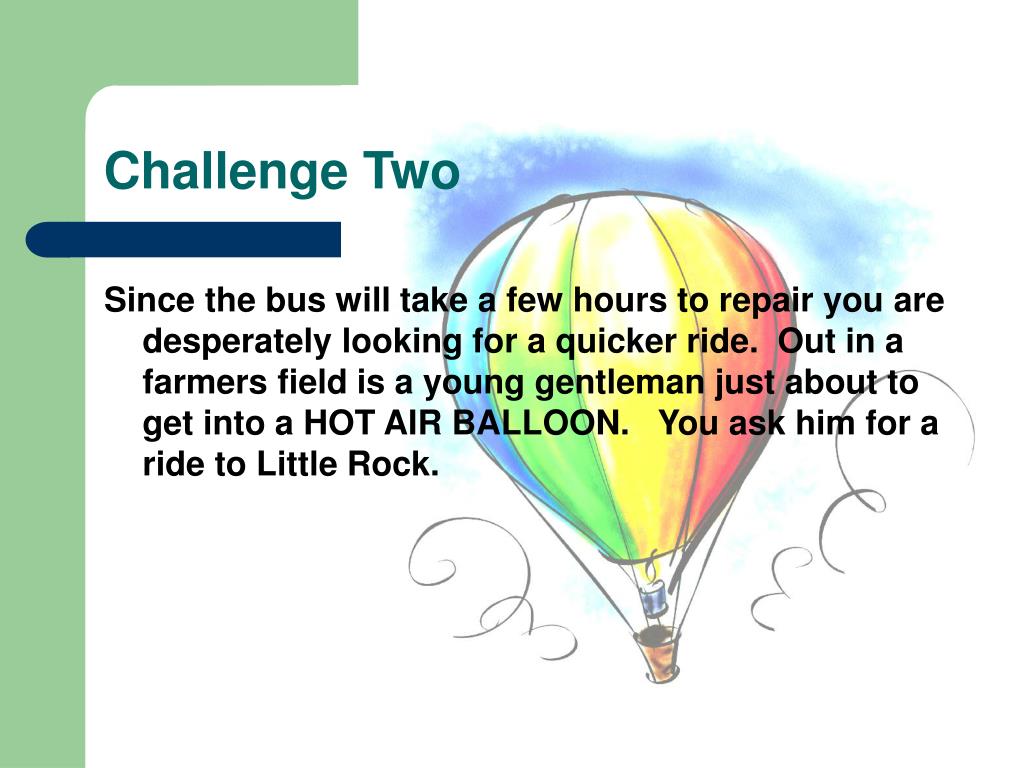 Challenge Two

Since the bus will take a few hours to repair you are desperately looking for a quicker ride. Out in a farmers field is a young gentleman just about to get into a HOT AIR BALLOON. You ask him for a ride to Little Rock.